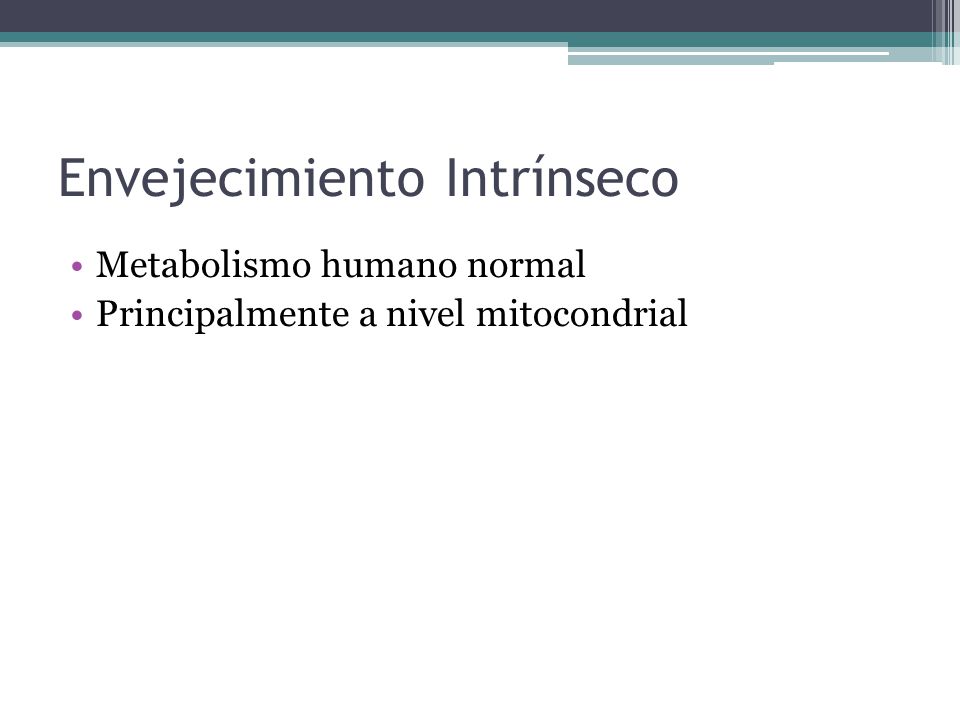 Envejecimiento Intrínseco

• Metabolismo humano normal
• Principalmente a nivel mitocondrial